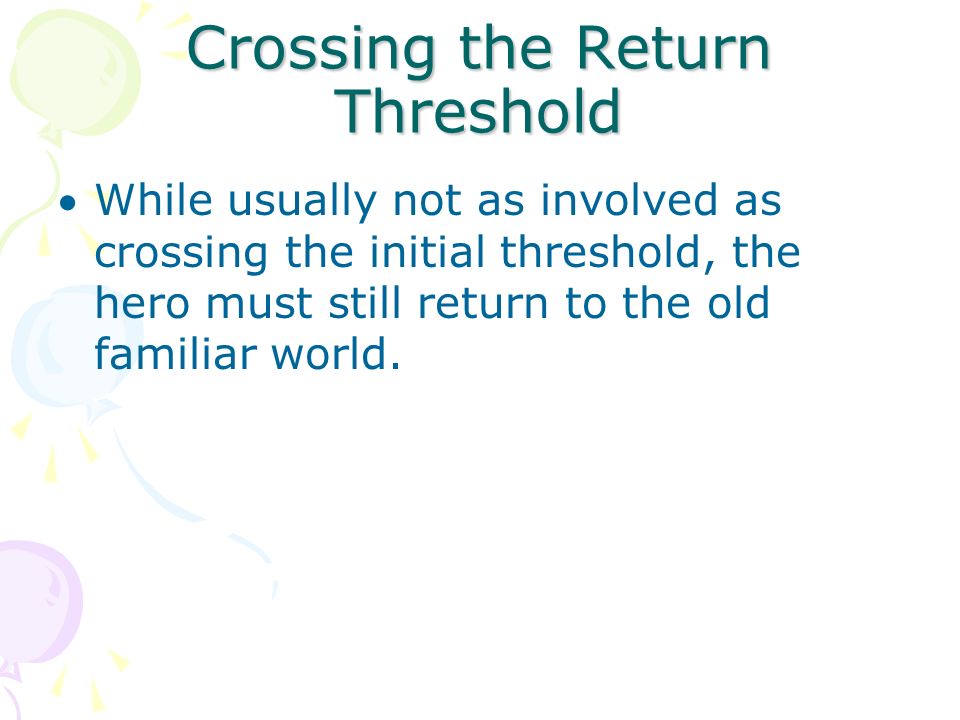 Crossing the Return Threshold

• While usually not as involved as crossing the initial threshold, the hero must still return to the old familiar world.